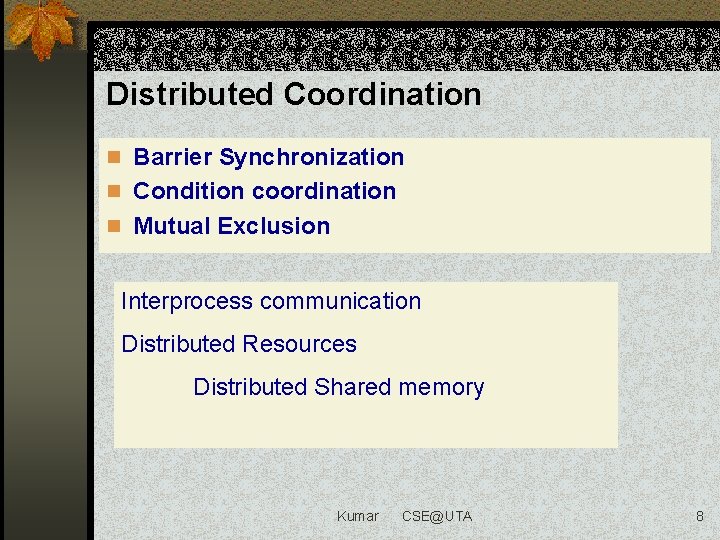 Distributed Coordination

Barrier Synchronization
Condition coordination
Mutual Exclusion

Interprocess communication

Distributed Resources

Distributed Shared memory

Kumar CSE@UTA 8